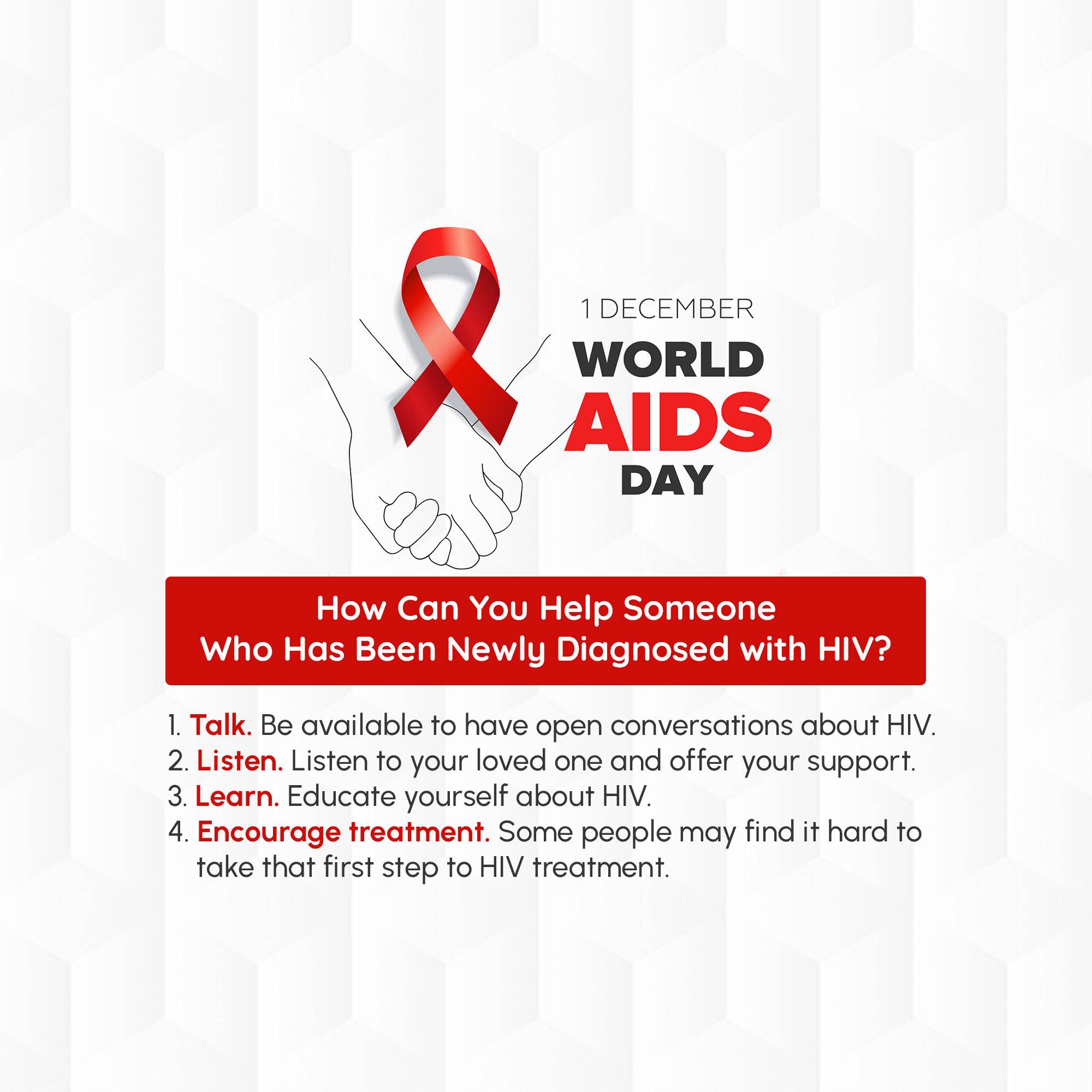 1 DECEMBER
WORLD
AIDS
DAY

How Can You Help Someone Who Has Been Newly Diagnosed with HIV?

1. Talk. Be available to have open conversations about HIV.
2. Listen. Listen to your loved one and offer your support.
3. Learn. Educate yourself about HIV.
4. Encourage treatment. Some people may find it hard to take that first step to HIV treatment.